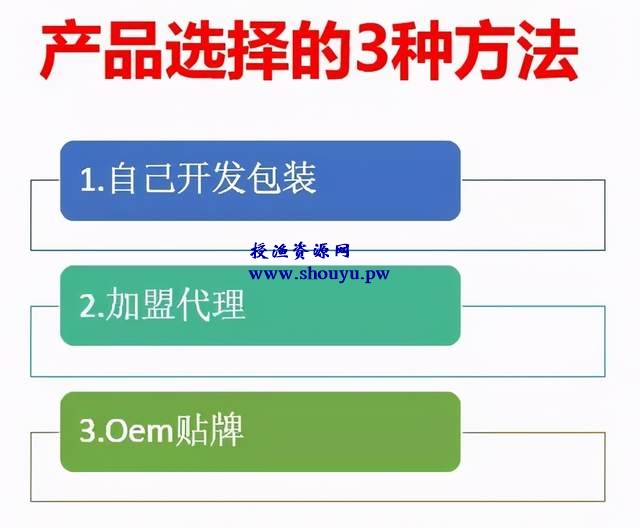 产品选择的3种方法

1.自己开发包装

授渔资源网
www.shouyu.pw

2.加盟代理

3.Oem贴牌